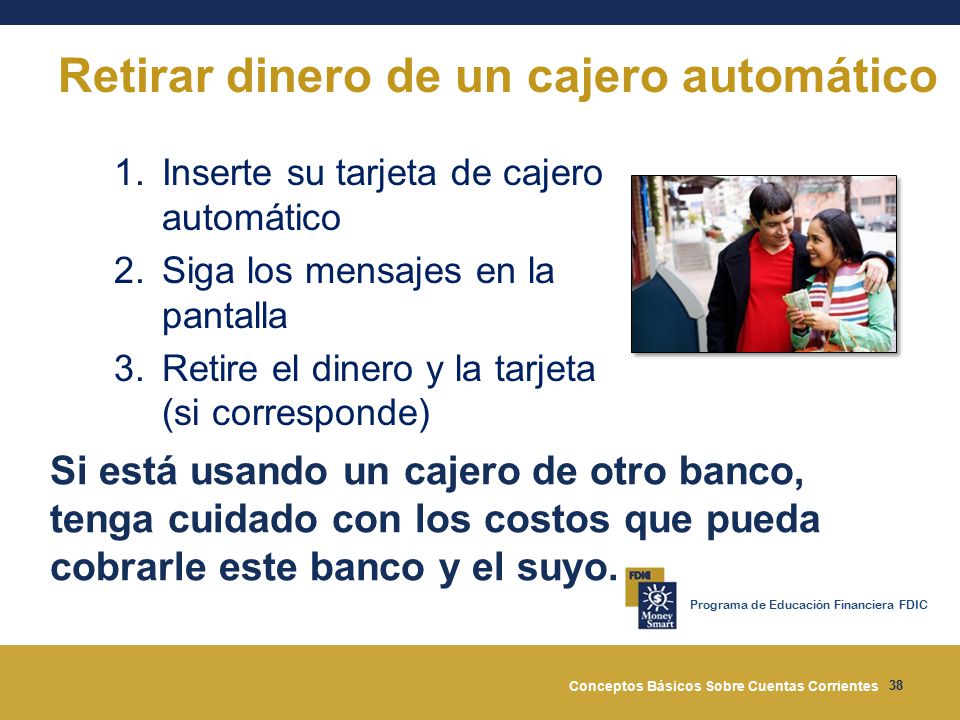 Retirar dinero de un cajero automático

1. Inserte su tarjeta de cajero automático
2. Siga los mensajes en la pantalla
3. Retire el dinero y la tarjeta (si corresponde)

Si está usando un cajero de otro banco, tenga cuidado con los costos que pueda cobrarle este banco y el suyo.

FDIC
Money Smart

Programa de Educación Financiera FDIC

Conceptos Básicos Sobre Cuentas Corrientes 38